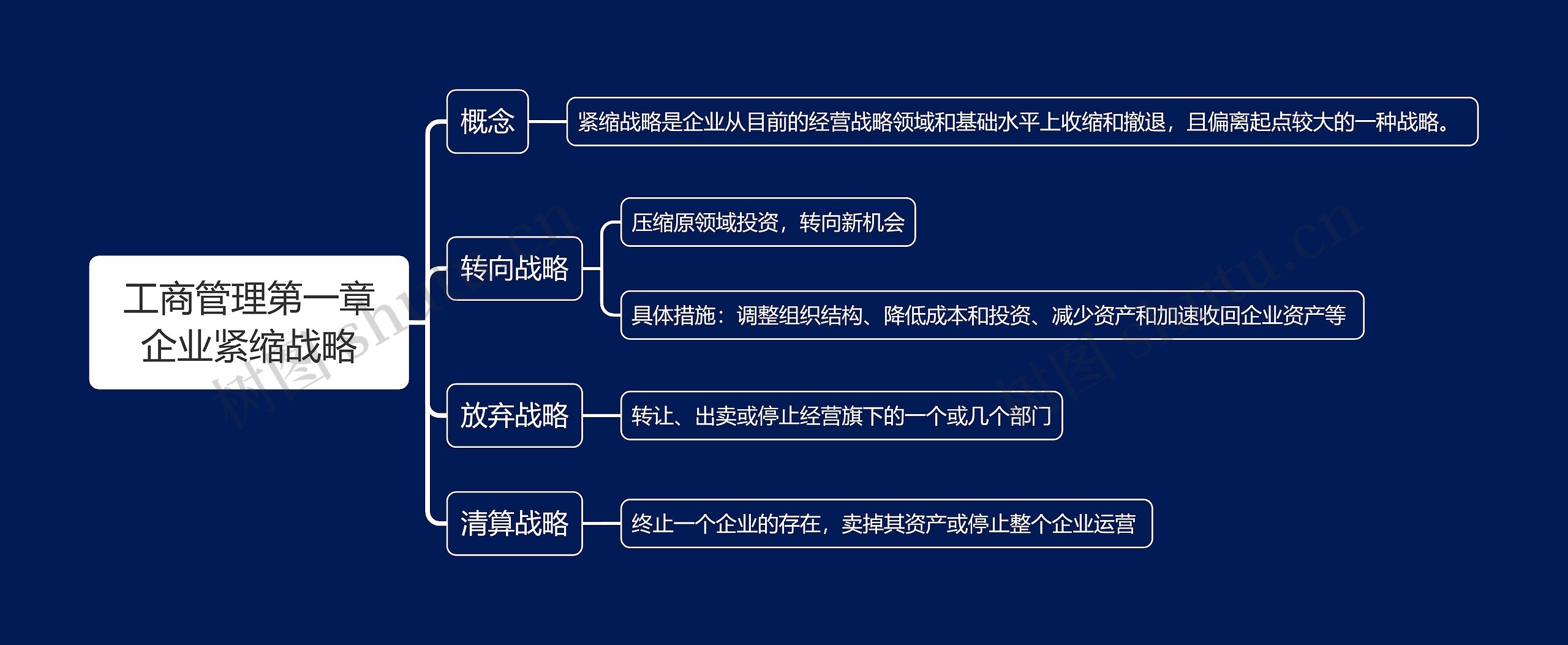 工商管理第一章企业紧缩战略

概念

紧缩战略是企业从目前的经营战略领域和基础水平上收缩和撤退，且偏离起点较大的一种战略。

转向战略

压缩原领域投资，转向新机会

具体措施：调整组织结构、降低成本和投资、减少资产和加速收回企业资产等

放弃战略

转让、出卖或停止经营旗下的一个或几个部门

清算战略

终止一个企业的存在，卖掉其资产或停止整个企业运营

树图 shutu.cn

树图 shutu.cn